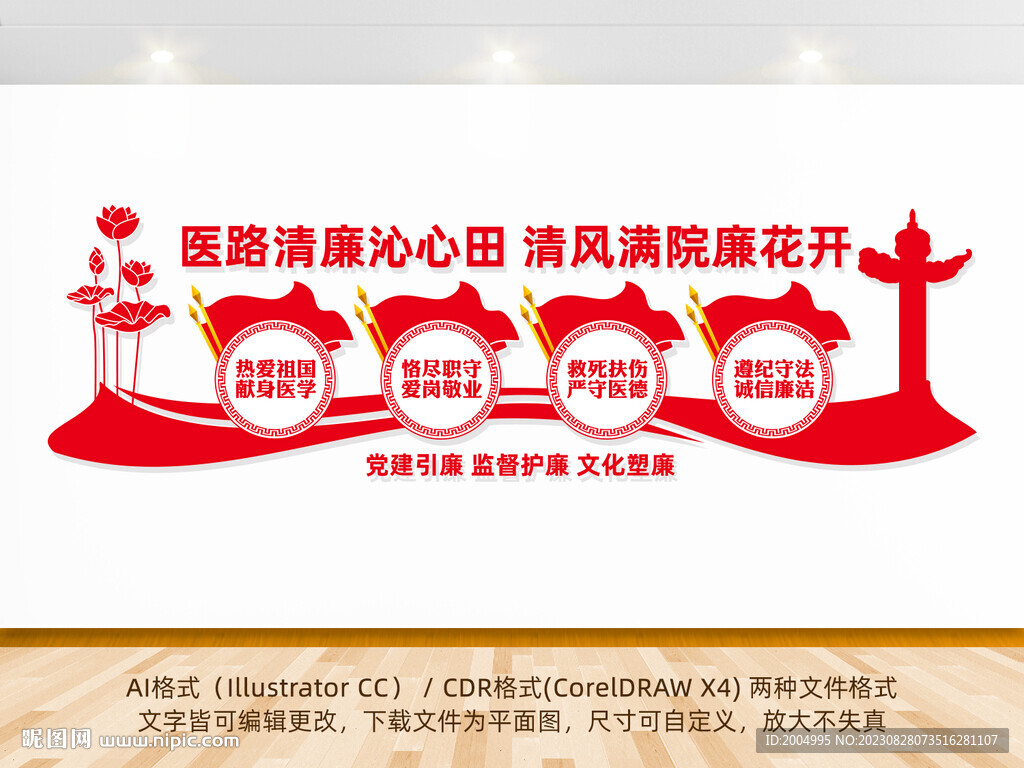 医路清廉沁心田 清风满院廉花开

热爱祖国
献身医学

恪尽职守
爱岗敬业

救死扶伤
严守医德

遵纪守法
诚信廉洁

党建引廉 监督护廉 文化塑廉

AI格式（Illustrator CC） / CDR格式(CorelDRAW X4) 两种文件格式
文字皆可编辑更改，下载文件为平面图，尺寸可自定义，放大不失真

昵图网 www.nipic.com

ID:2004995 NO:20230828073516281107